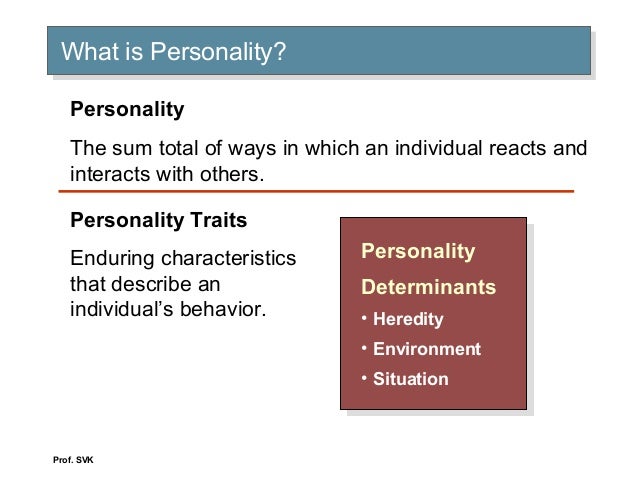 What is Personality?

Personality

The sum total of ways in which an individual reacts and interacts with others.

Personality Traits

Enduring characteristics that describe an individual's behavior.

Personality Determinants

• Heredity
• Environment
• Situation

Prof. SVK